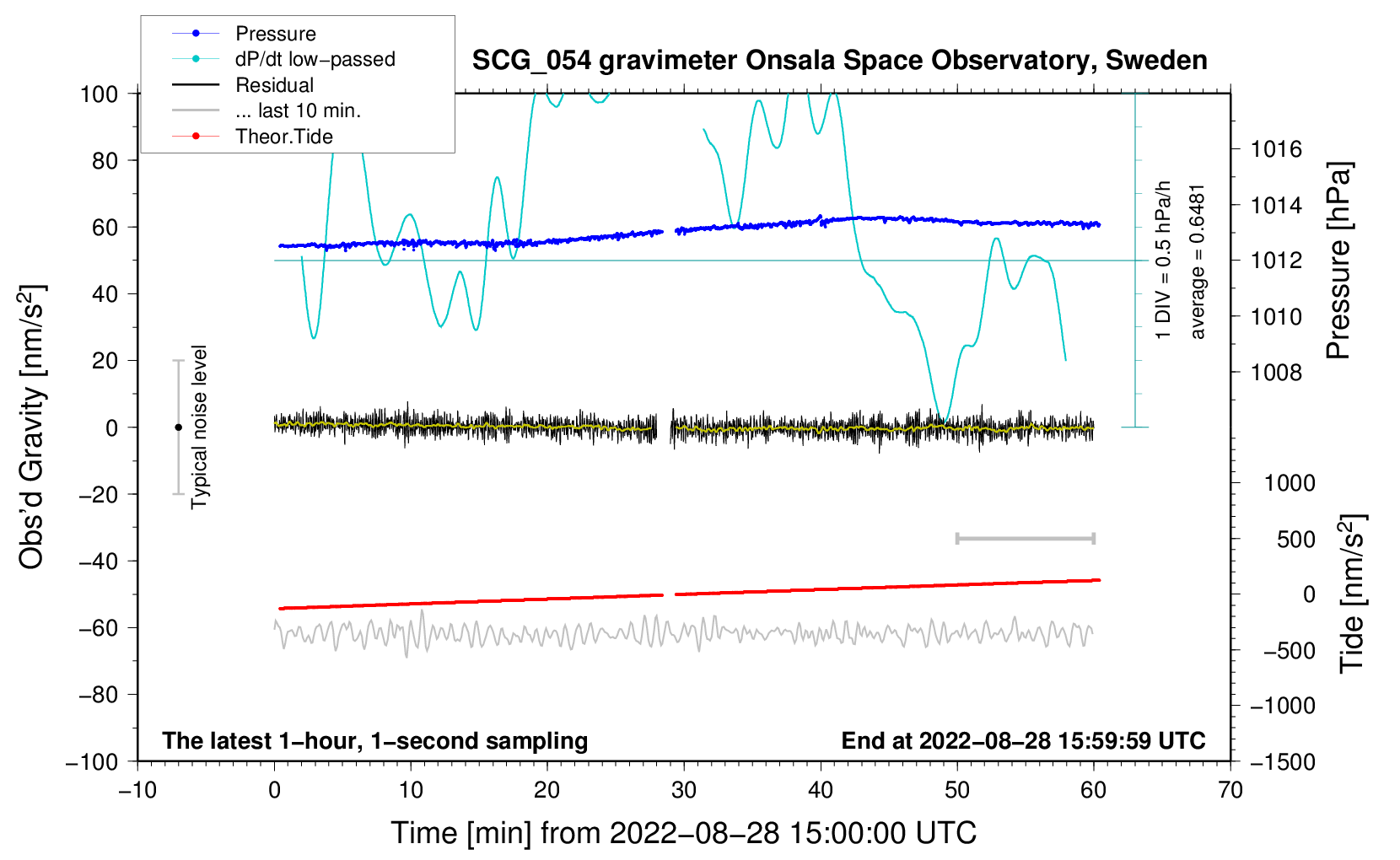 Pressure
dP/dt low−passed
Residual
... last 10 min.
Theor.Tide

SCG_054 gravimeter Onsala Space Observatory, Sweden

100
80
60
40
20
0
−20
−40
−60
−80
−100

Obs'd Gravity [nm/s$^2$]

Typical noise level

1 DIV = 0.5 hPa/h
average = 0.6481

1016
1014
1012
1010
1008

Pressure [hPa]

1000
500
0
−500
−1000
−1500

Tide [nm/s$^2$]

The latest 1−hour, 1−second sampling
End at 2022−08−28 15:59:59 UTC

−10
0
10
20
30
40
50
60
70

Time [min] from 2022−08−28 15:00:00 UTC